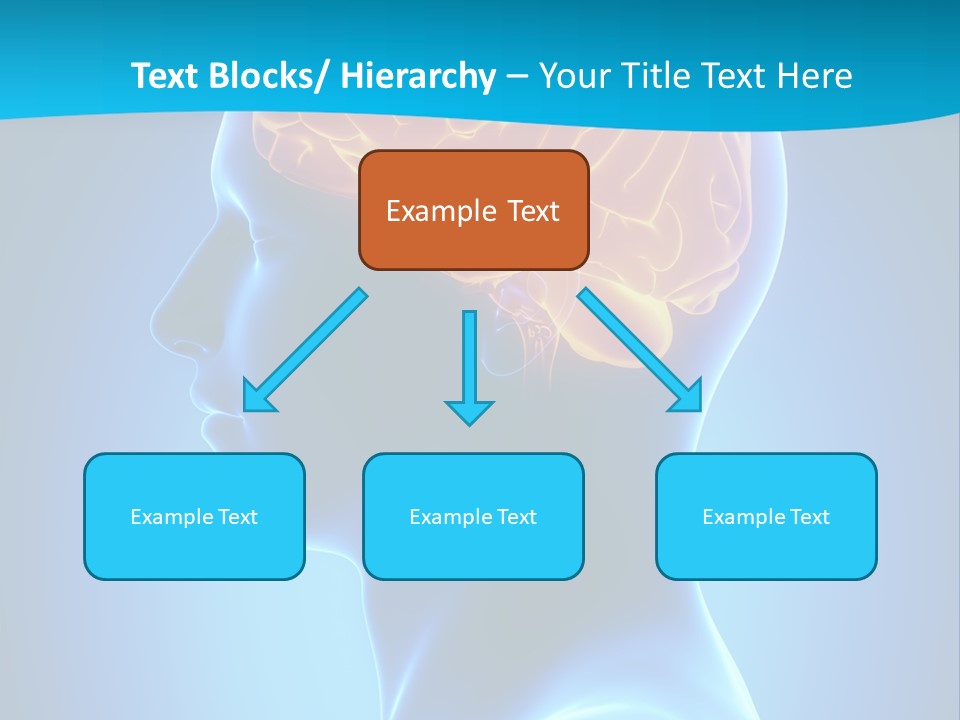 Text Blocks/ Hierarchy – Your Title Text Here

Example Text

Example Text

Example Text

Example Text